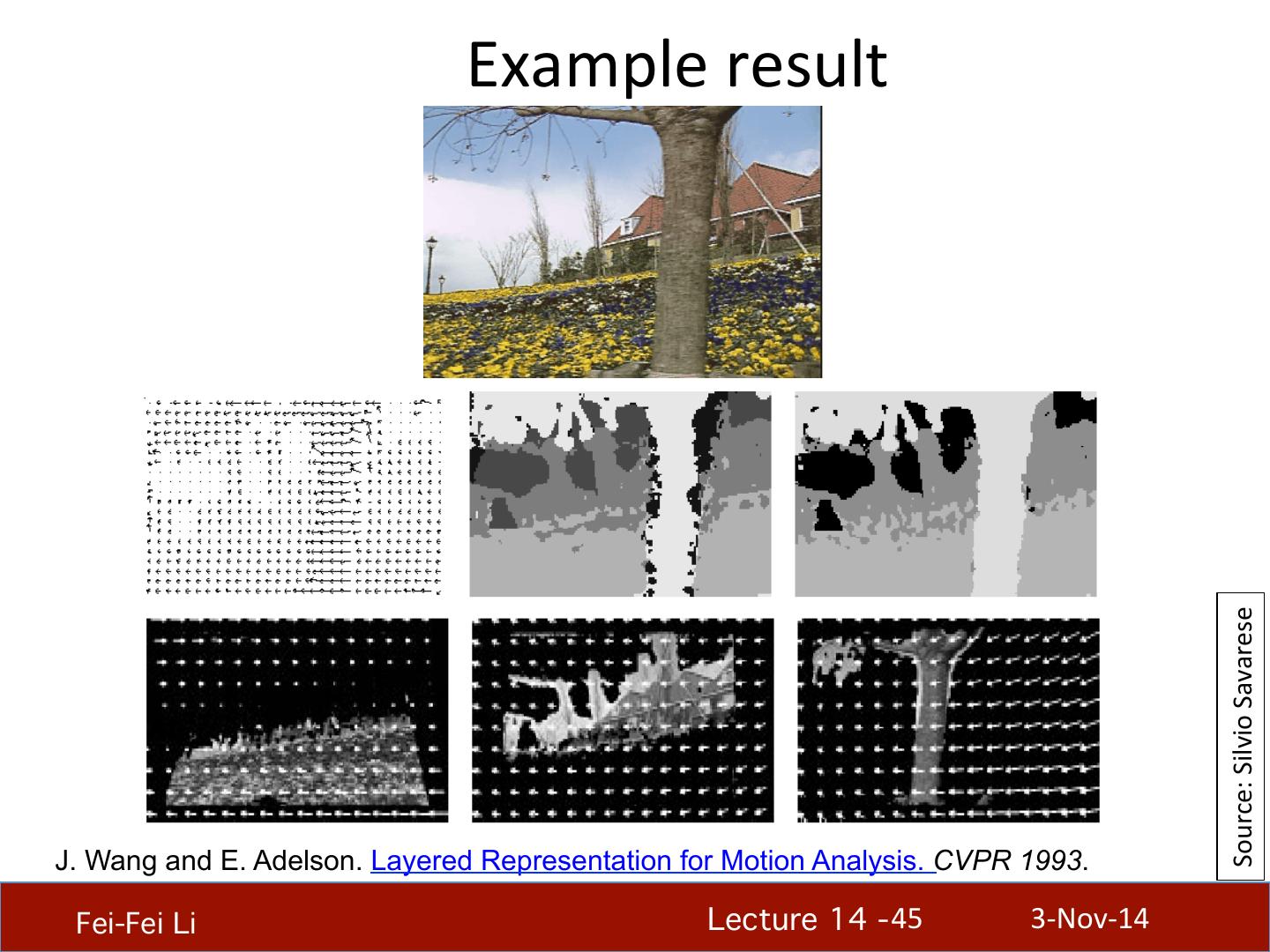 Example result

Source: Silvio Savarese

J. Wang and E. Adelson. Layered Representation for Motion Analysis. CVPR 1993.

Fei-Fei Li

Lecture 14 - 45

3-Nov-14